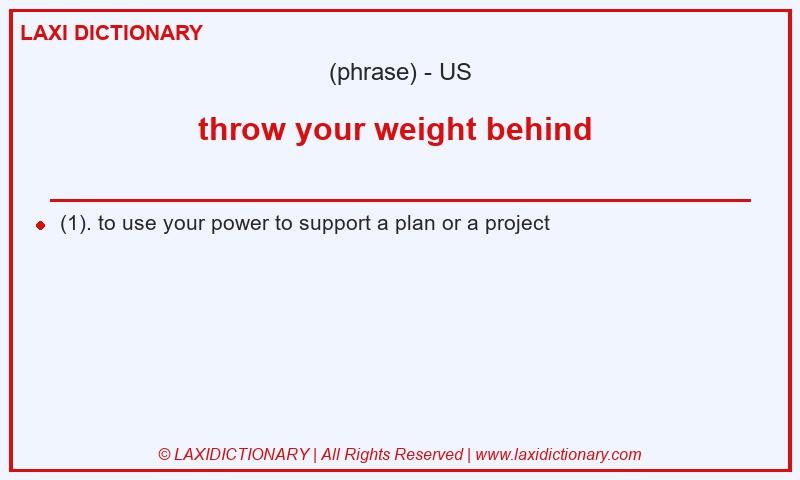 LAXI DICTIONARY

(phrase) - US

throw your weight behind

(1). to use your power to support a plan or a project

© LAXIDICTIONARY | All Rights Reserved | www.laxidictionary.com